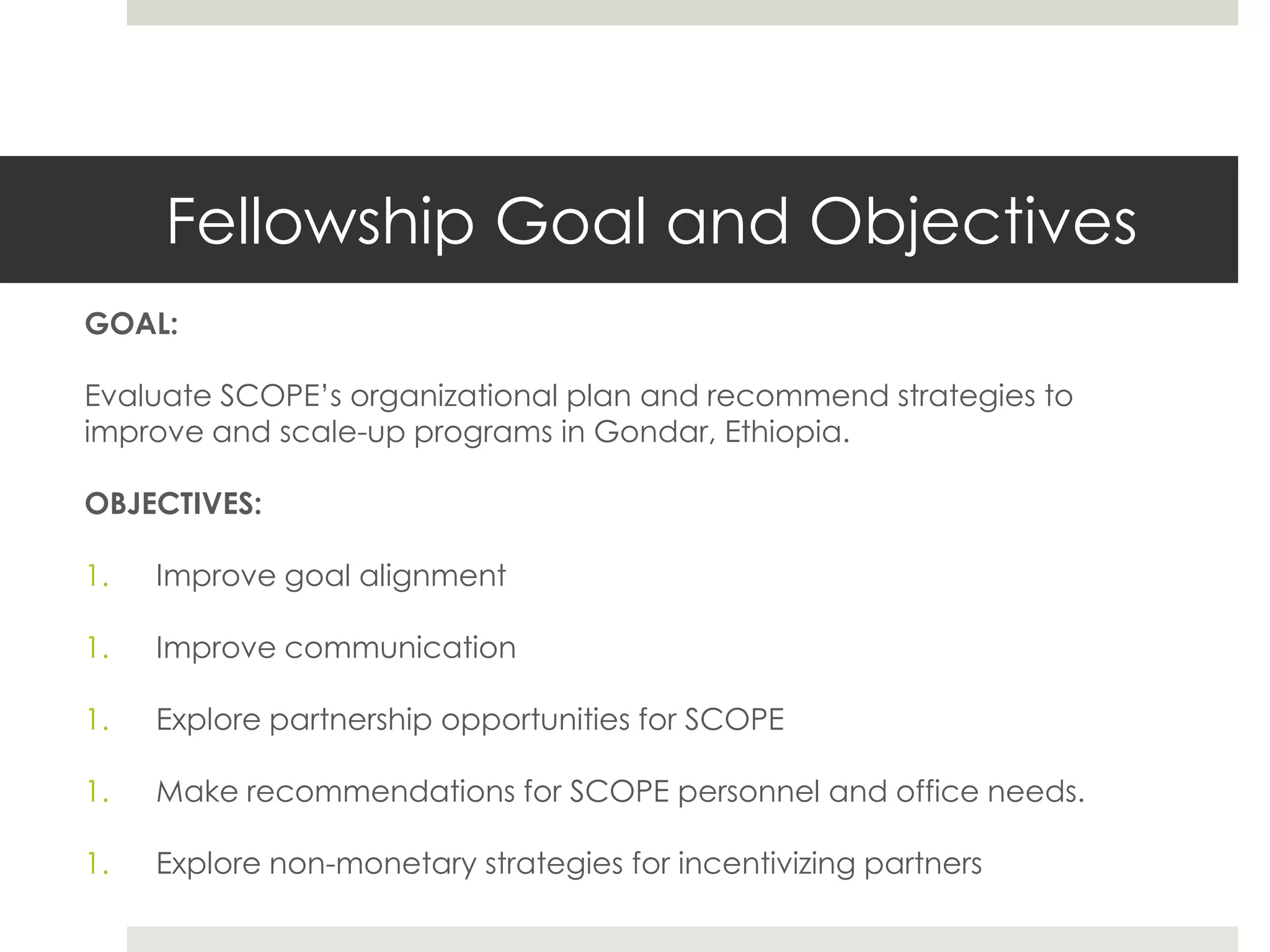 Fellowship Goal and Objectives

GOAL:

Evaluate SCOPE's organizational plan and recommend strategies to improve and scale-up programs in Gondar, Ethiopia.

OBJECTIVES:

1. Improve goal alignment

1. Improve communication

1. Explore partnership opportunities for SCOPE

1. Make recommendations for SCOPE personnel and office needs.

1. Explore non-monetary strategies for incentivizing partners